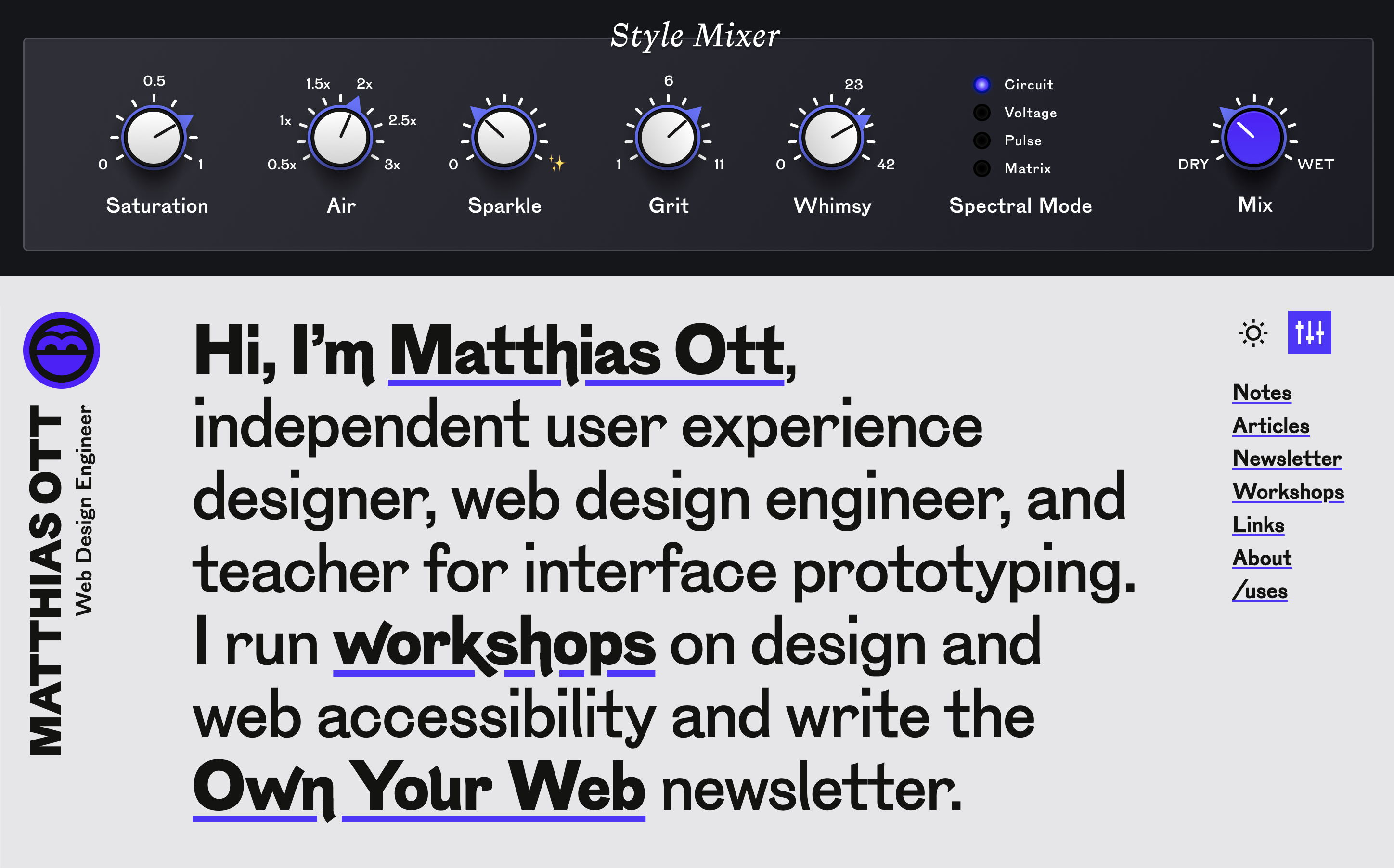 Style Mixer

0.5
0
1
Saturation

1.5x
2x
1x
2.5x
0.5x
3x
Air

0
Sparkle

6
1
11
Grit

23
0
42
Whimsy

Circuit
Voltage
Pulse
Matrix
Spectral Mode

DRY
WET
Mix

MATTHIAS OTT
Web Design Engineer

Hi, I'm Matthias Ott, independent user experience designer, web design engineer, and teacher for interface prototyping. I run workshops on design and web accessibility and write the Own Your Web newsletter.

Notes
Articles
Newsletter
Workshops
Links
About
/uses